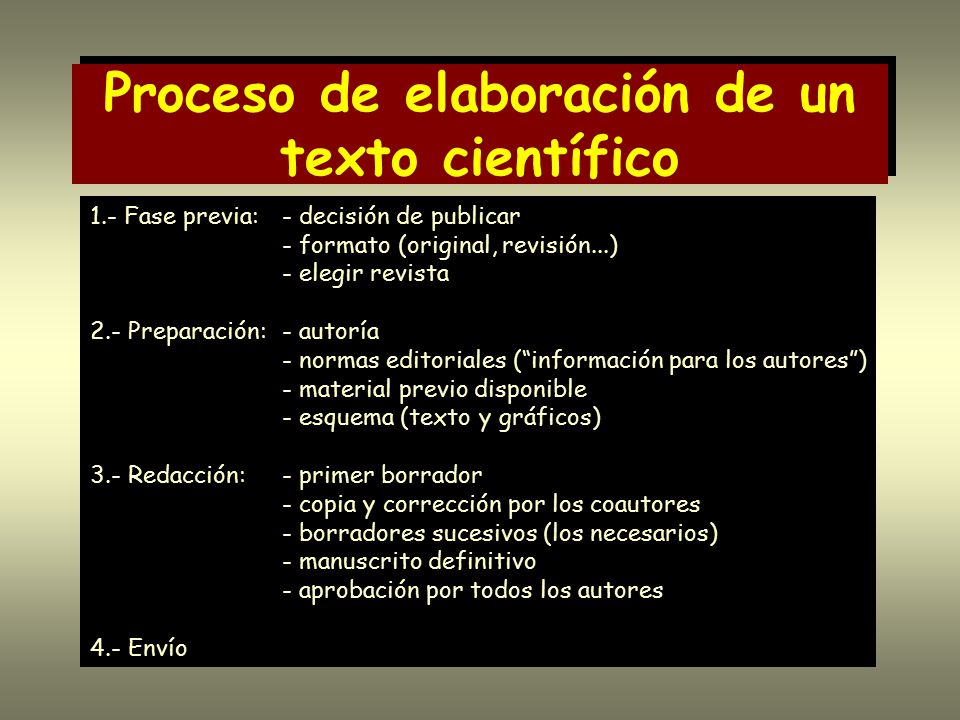 Proceso de elaboración de un texto científico

1.- Fase previa: - decisión de publicar
- formato (original, revisión...)
- elegir revista

2.- Preparación: - autoría
- normas editoriales (“información para los autores”)
- material previo disponible
- esquema (texto y gráficos)

3.- Redacción: - primer borrador
- copia y corrección por los coautores
- borradores sucesivos (los necesarios)
- manuscrito definitivo
- aprobación por todos los autores

4.- Envío